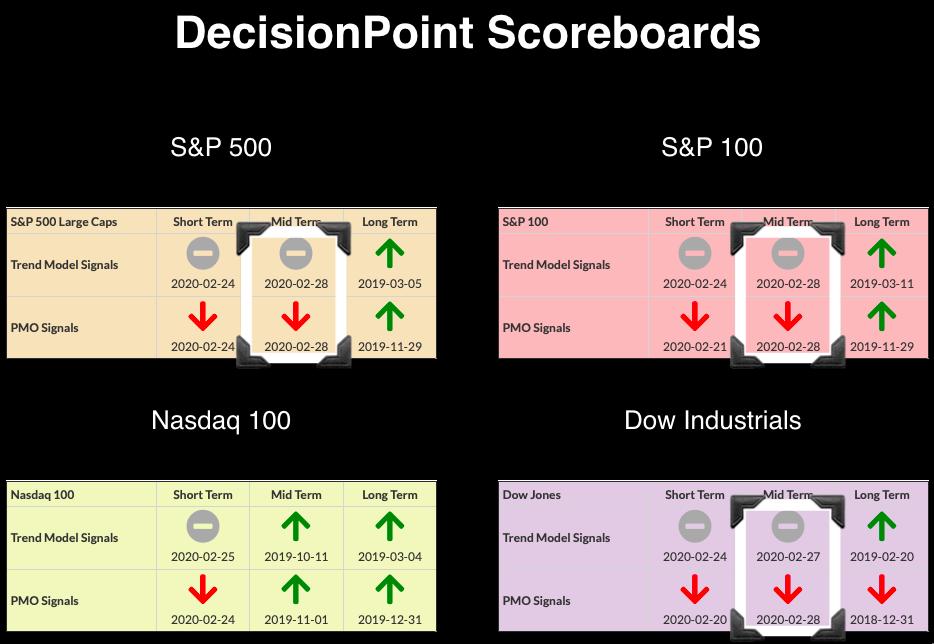 DecisionPoint Scoreboards

S&P 500

| S&P 500 Large Caps | Short Term | Mid Term | Long Term |
|---|---|---|---|
| Trend Model Signals | 2020-02-24 | 2020-02-28 | 2019-03-05 |
| PMO Signals | 2020-02-24 | 2020-02-28 | 2019-11-29 |

S&P 100

| S&P 100 | Short Term | Mid Term | Long Term |
|---|---|---|---|
| Trend Model Signals | 2020-02-24 | 2020-02-28 | 2019-03-11 |
| PMO Signals | 2020-02-21 | 2020-02-28 | 2019-11-29 |

Nasdaq 100

| Nasdaq 100 | Short Term | Mid Term | Long Term |
|---|---|---|---|
| Trend Model Signals | 2020-02-25 | 2019-10-11 | 2019-03-04 |
| PMO Signals | 2020-02-24 | 2019-11-01 | 2019-12-31 |

Dow Industrials

| Dow Jones | Short Term | Mid Term | Long Term |
|---|---|---|---|
| Trend Model Signals | 2020-02-24 | 2020-02-27 | 2019-02-20 |
| PMO Signals | 2020-02-20 | 2020-02-28 | 2018-12-31 |